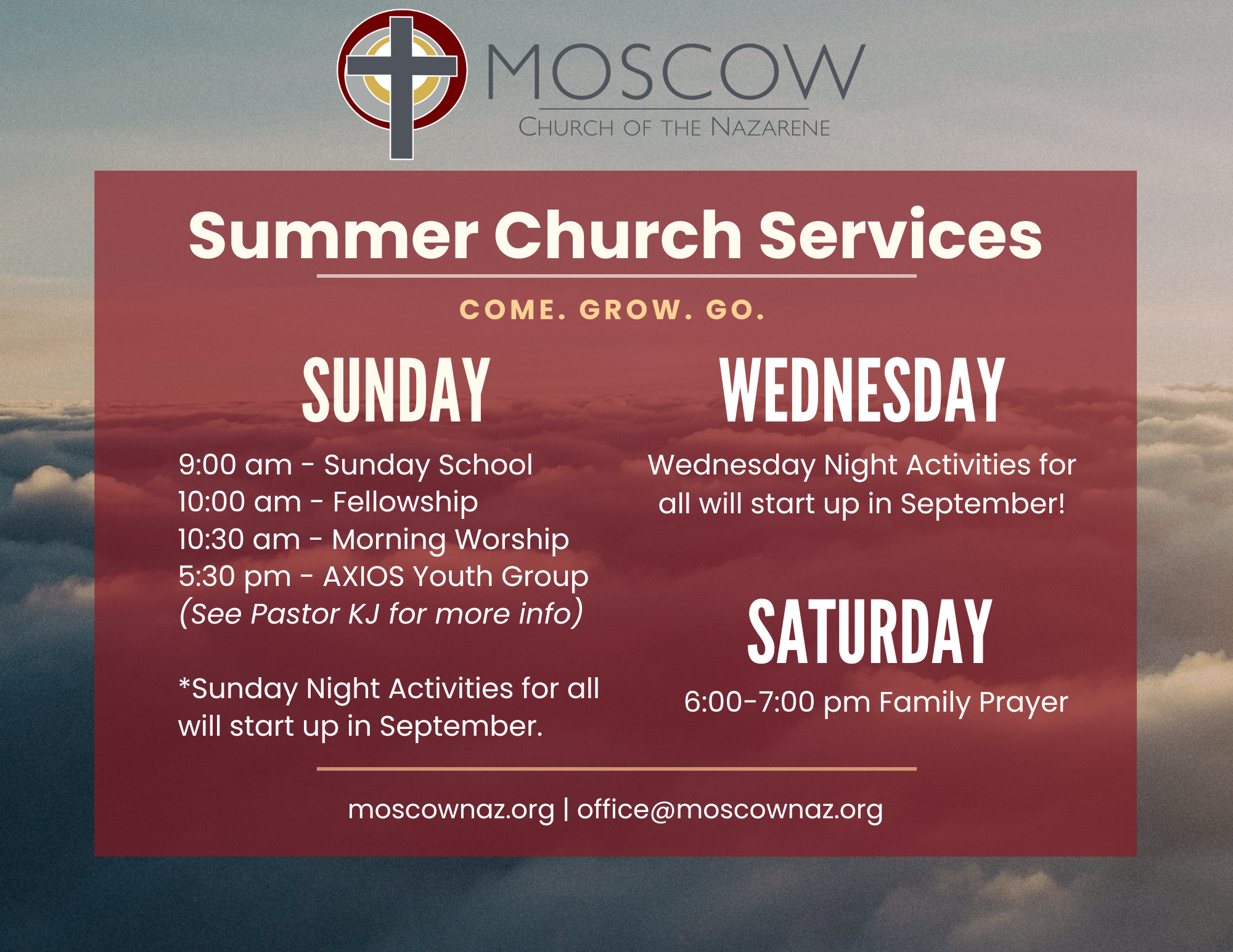 MOSCOW
CHURCH OF THE NAZARENE

Summer Church Services

COME. GROW. GO.

SUNDAY

9:00 am - Sunday School
10:00 am - Fellowship
10:30 am - Morning Worship
5:30 pm - AXIOS Youth Group
(See Pastor KJ for more info)

*Sunday Night Activities for all will start up in September.

WEDNESDAY

Wednesday Night Activities for all will start up in September!

SATURDAY

6:00-7:00 pm Family Prayer

moscownaz.org | office@moscownaz.org